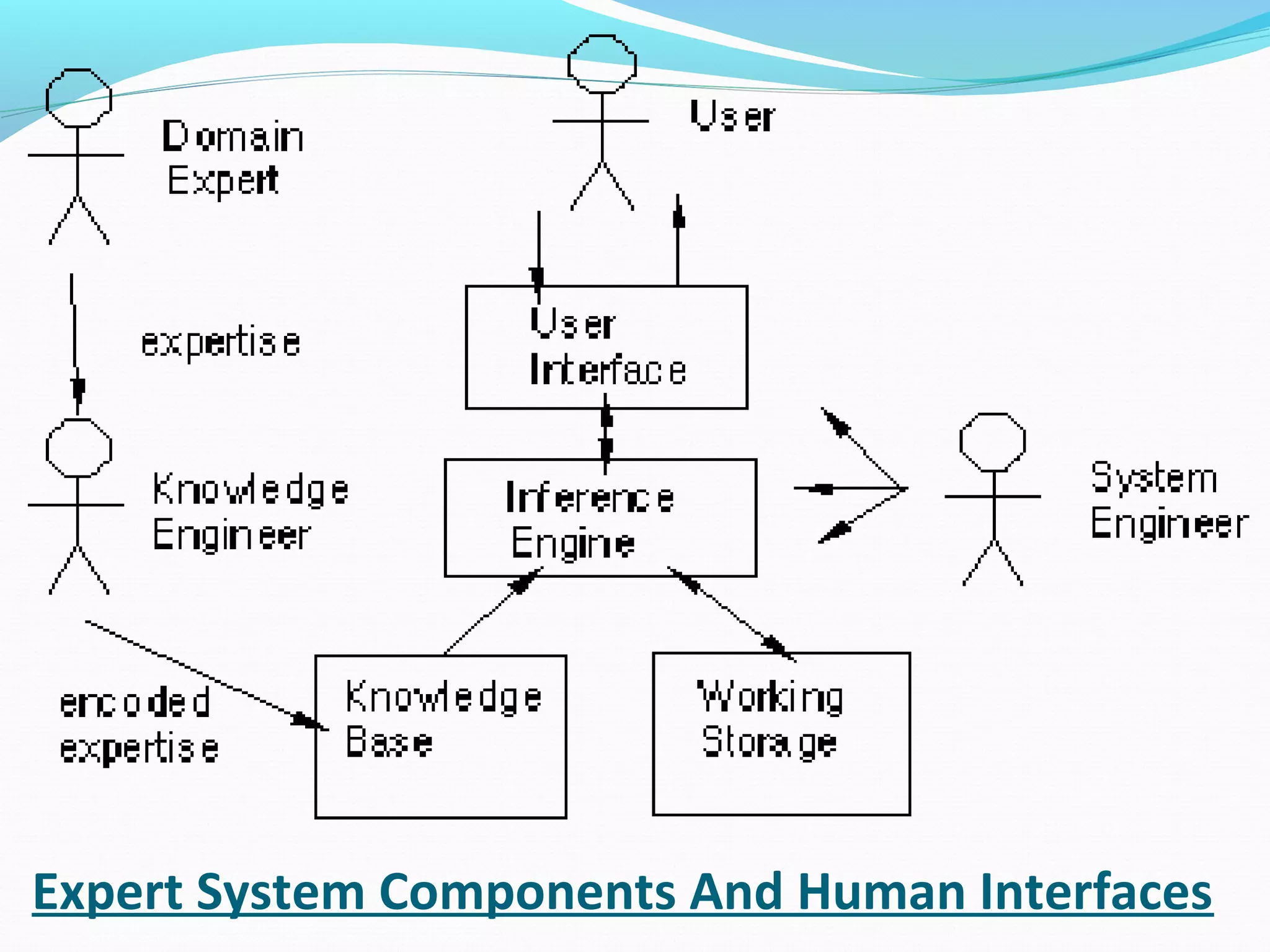 Domain Expert

User

expertise

User Interface

Knowledge Engineer

Inference Engine

System Engineer

encoded expertise

Knowledge Base

Working Storage

Expert System Components And Human Interfaces